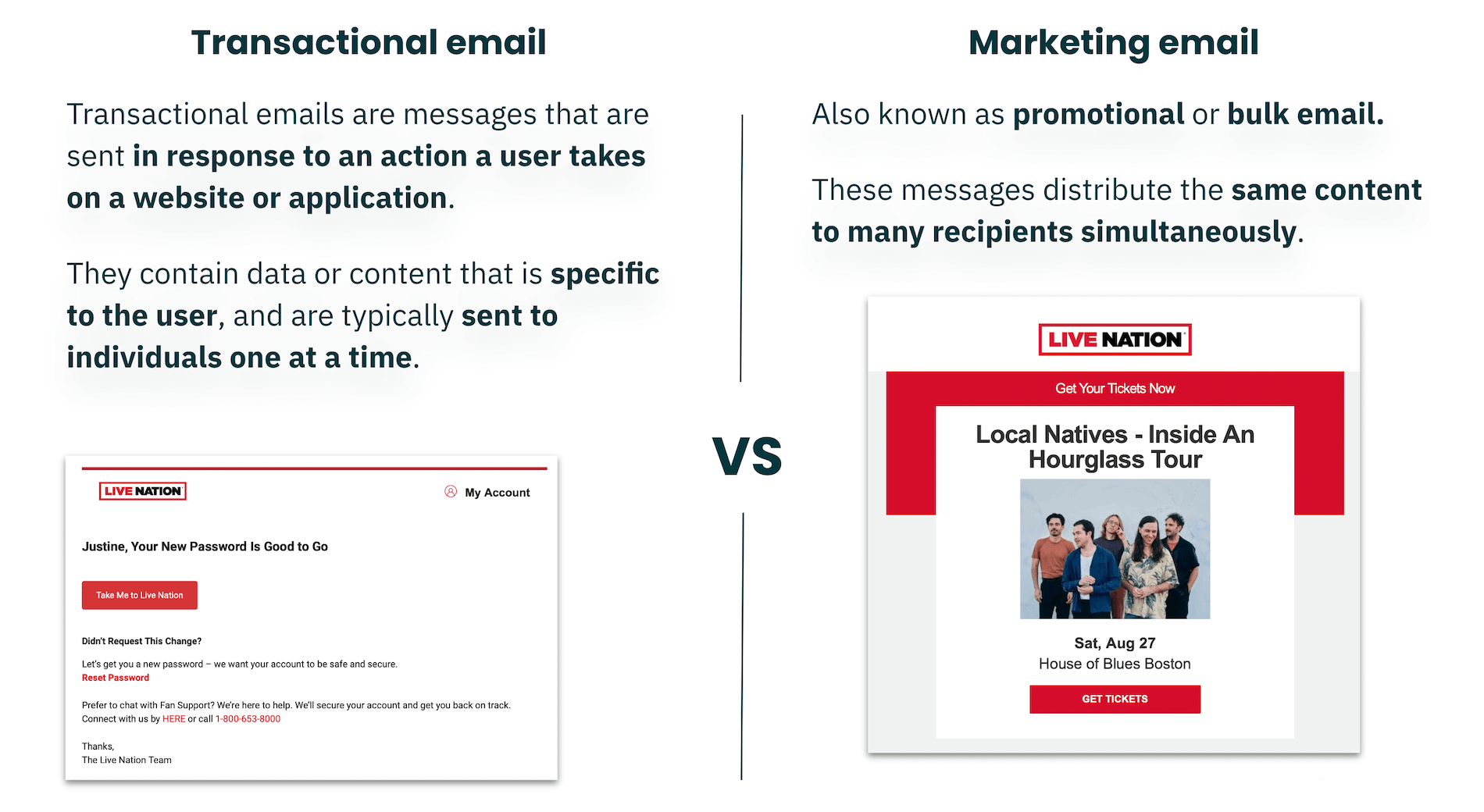 Transactional email

Transactional emails are messages that are sent in response to an action a user takes on a website or application.

They contain data or content that is specific to the user, and are typically sent to individuals one at a time.

LIVE NATION

My Account

Justine, Your New Password Is Good to Go

Take Me to Live Nation

Didn't Request This Change?

Let's get you a new password – we want your account to be safe and secure.
Reset Password

Prefer to chat with Fan Support? We're here to help. We'll secure your account and get you back on track. Connect with us by HERE or call 1-800-653-8000

Thanks,
The Live Nation Team

VS

Marketing email

Also known as promotional or bulk email.

These messages distribute the same content to many recipients simultaneously.

LIVE NATION

Get Your Tickets Now

Local Natives - Inside An Hourglass Tour

Sat, Aug 27
House of Blues Boston

GET TICKETS